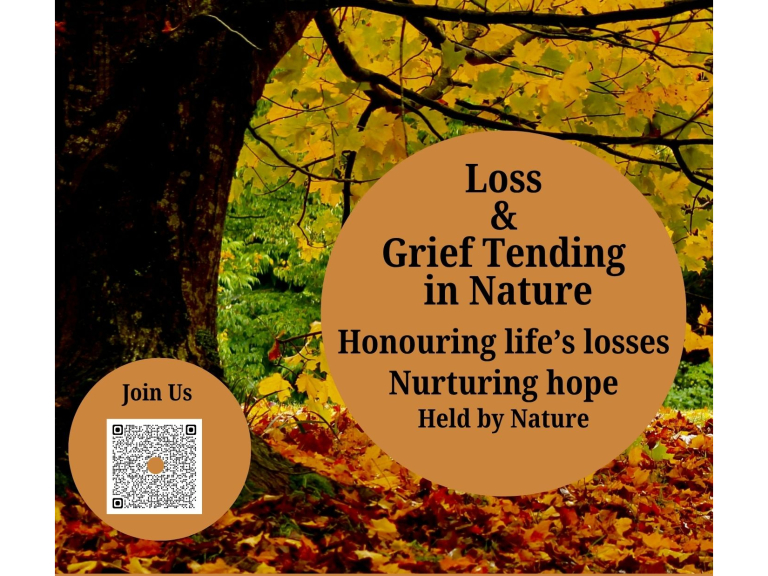 Loss
&
Grief Tending in Nature

Honouring life's losses
Nurturing hope
Held by Nature

Join Us